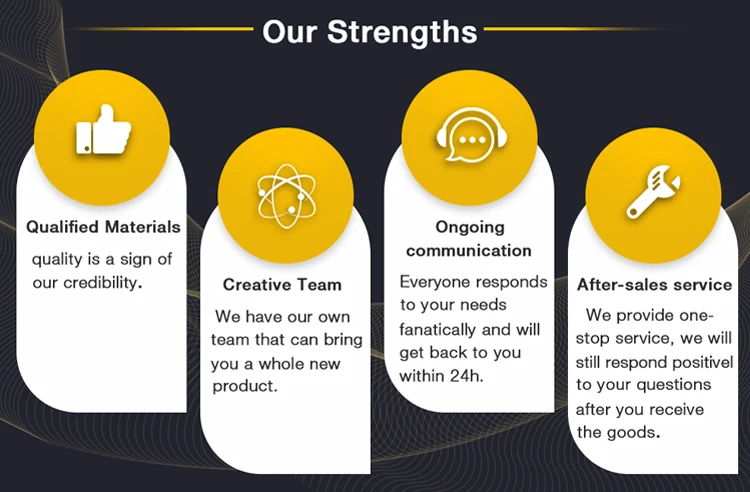 Our Strengths

Qualified Materials

quality is a sign of our credibility.

Creative Team

We have our own team that can bring you a whole new product.

Ongoing communication

Everyone responds to your needs fanatically and will get back to you within 24h.

After-sales service

We provide one-stop service, we will still respond positivel to your questions after you receive the goods.